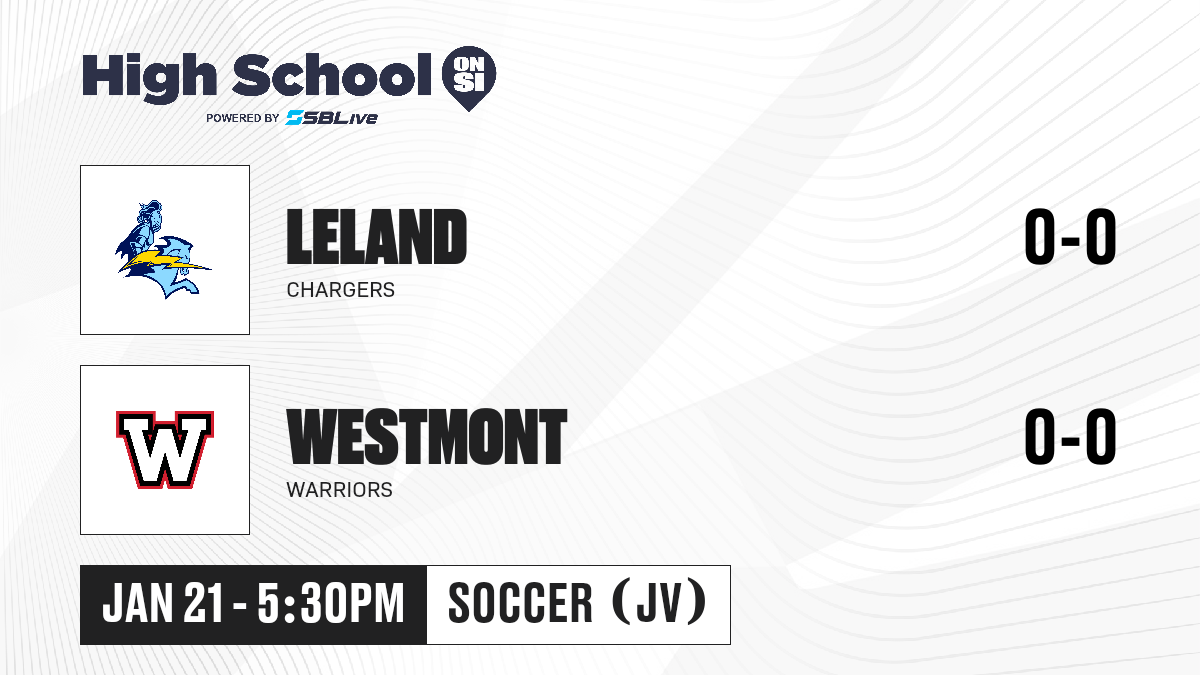 High School ON SI
POWERED BY SBLive

LELAND
CHARGERS
0-0

W
WESTMONT
WARRIORS
0-0

JAN 21 - 5:30PM
SOCCER (JV)